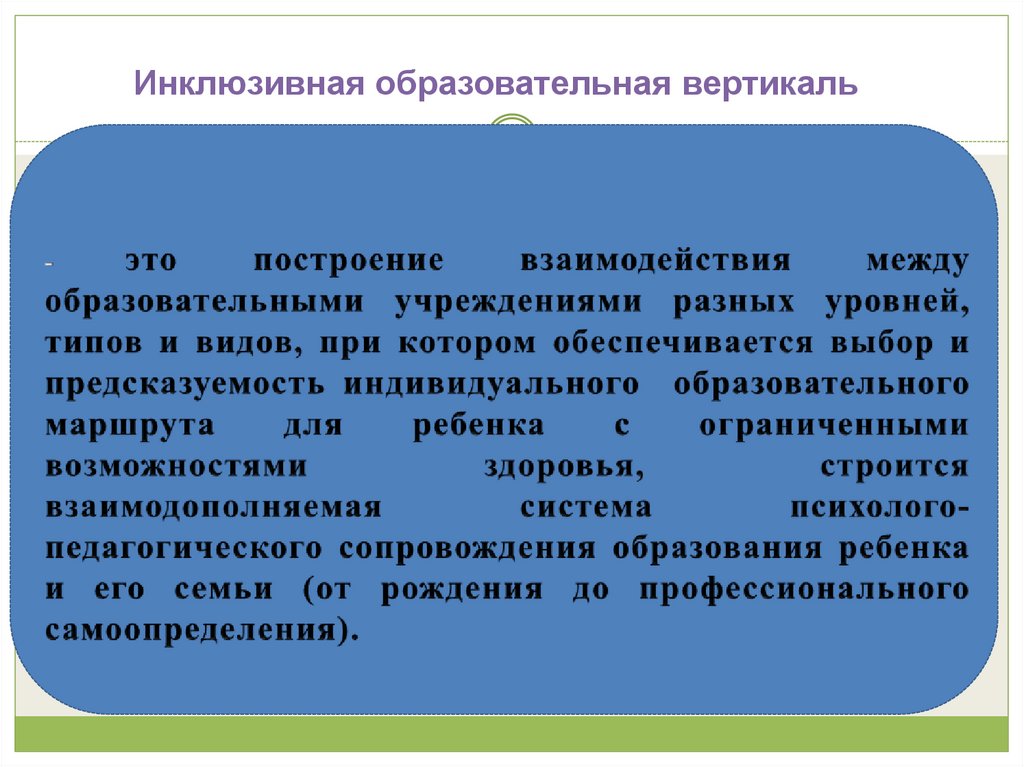 Инклюзивная образовательная вертикаль

- это построение взаимодействия между образовательными учреждениями разных уровней, типов и видов, при котором обеспечивается выбор и предсказуемость индивидуального образовательного маршрута для ребенка с ограниченными возможностями здоровья, строится взаимодополняемая система психолого-педагогического сопровождения образования ребенка и его семьи (от рождения до профессионального самоопределения).